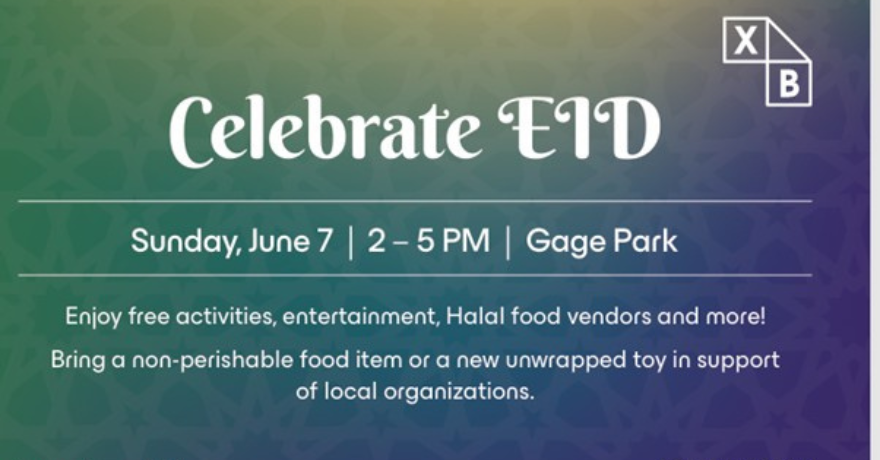 X
B

Celebrate EID

Sunday, June 7 | 2 – 5 PM | Gage Park

Enjoy free activities, entertainment, Halal food vendors and more!

Bring a non-perishable food item or a new unwrapped toy in support of local organizations.